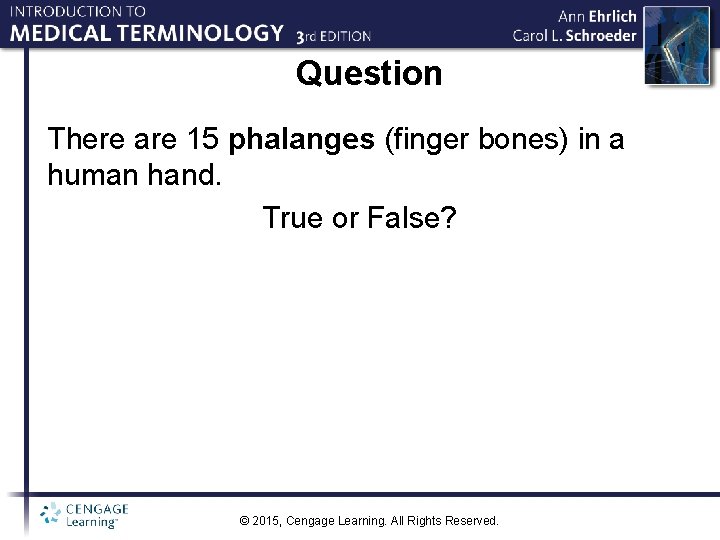 INTRODUCTION TO
MEDICAL TERMINOLOGY 3rd EDITION

Ann Ehrlich
Carol L. Schroeder

Question

There are 15 phalanges (finger bones) in a human hand.

True or False?

CENGAGE Learning™

© 2015, Cengage Learning. All Rights Reserved.